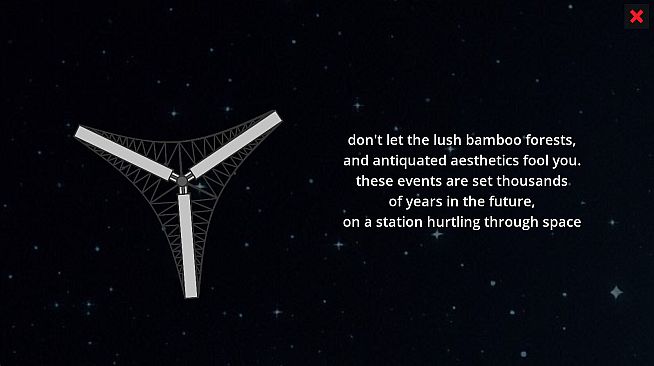 don't let the lush bamboo forests, and antiquated aesthetics fool you. these events are set thousands of years in the future, on a station hurtling through space